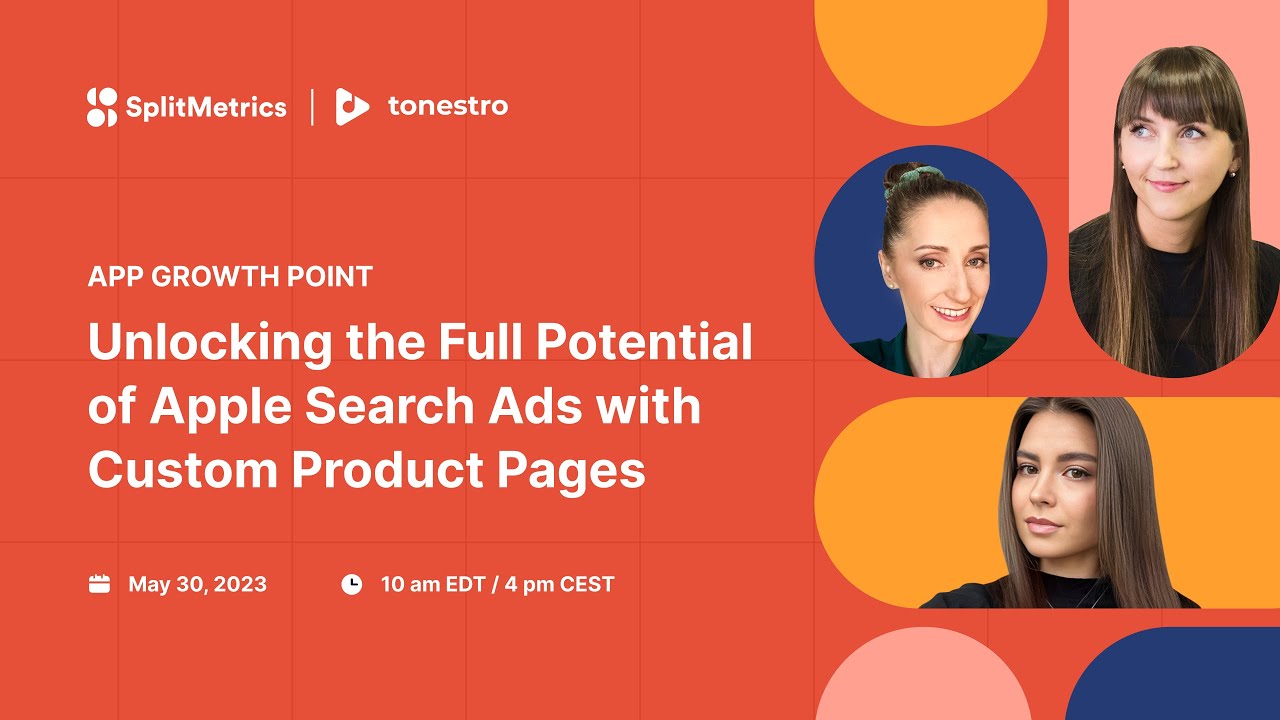 SplitMetrics | tonestro

APP GROWTH POINT

Unlocking the Full Potential of Apple Search Ads with Custom Product Pages

May 30, 2023

10 am EDT / 4 pm CEST